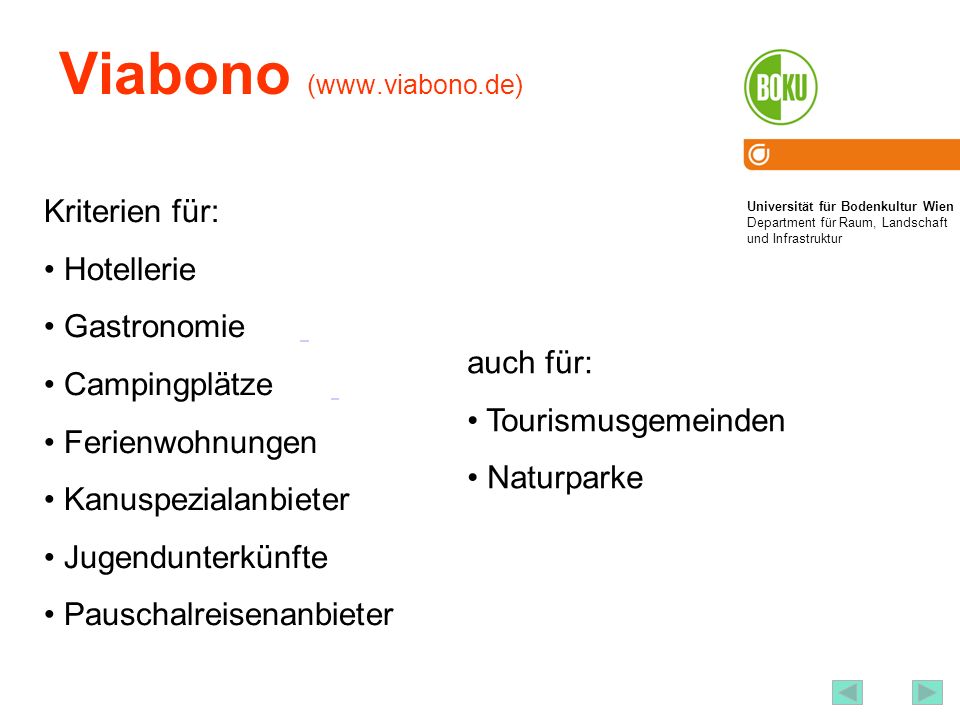 Viabono (www.viabono.de)

BOKU

Universität für Bodenkultur Wien
Department für Raum, Landschaft und Infrastruktur

Kriterien für:

• Hotellerie

• Gastronomie

• Campingplätze

• Ferienwohnungen

• Kanuspezialanbieter

• Jugendunterkünfte

• Pauschalreisenanbieter

auch für:

• Tourismusgemeinden

• Naturparke